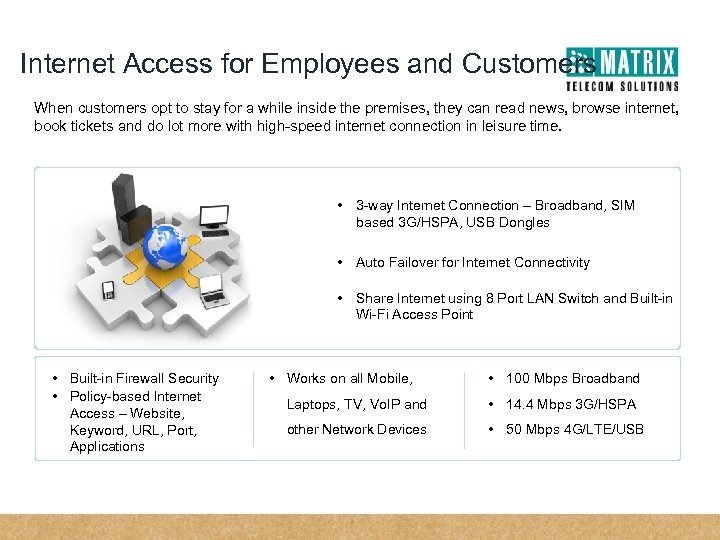 Internet Access for Employees and Customers

MATRIX
TELECOM SOLUTIONS

When customers opt to stay for a while inside the premises, they can read news, browse internet, book tickets and do lot more with high-speed internet connection in leisure time.

• 3-way Internet Connection – Broadband, SIM based 3G/HSPA, USB Dongles

• Auto Failover for Internet Connectivity

• Share Internet using 8 Port LAN Switch and Built-in Wi-Fi Access Point

• Built-in Firewall Security
• Policy-based Internet Access – Website, Keyword, URL, Port, Applications

• Works on all Mobile, Laptops, TV, VoIP and other Network Devices

• 100 Mbps Broadband
• 14.4 Mbps 3G/HSPA
• 50 Mbps 4G/LTE/USB